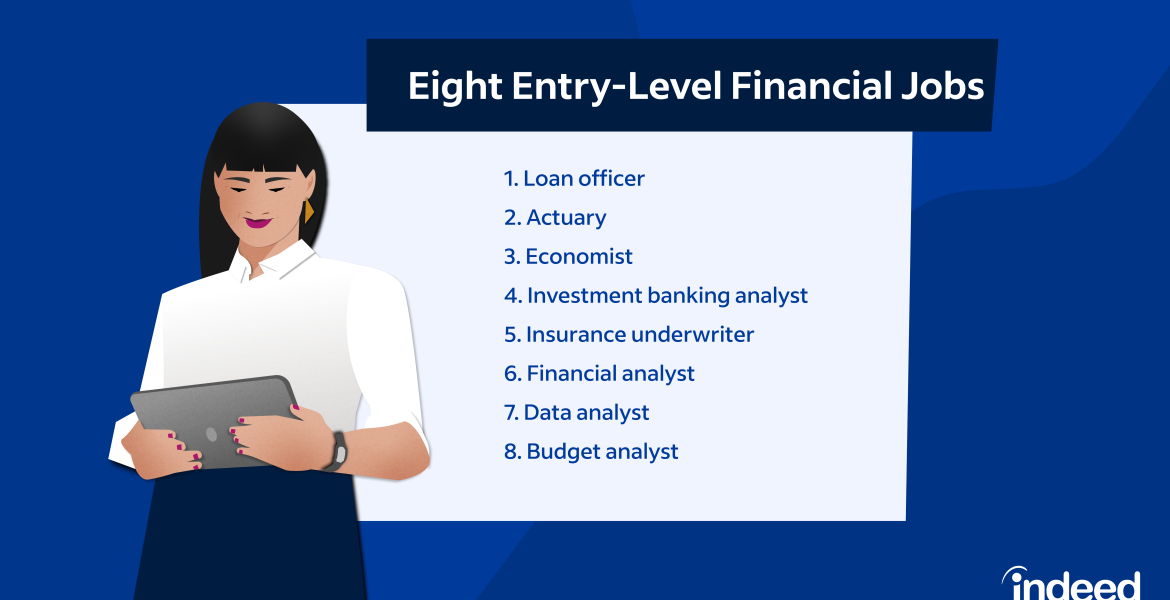 Eight Entry-Level Financial Jobs

1. Loan officer
2. Actuary
3. Economist
4. Investment banking analyst
5. Insurance underwriter
6. Financial analyst
7. Data analyst
8. Budget analyst

indeed